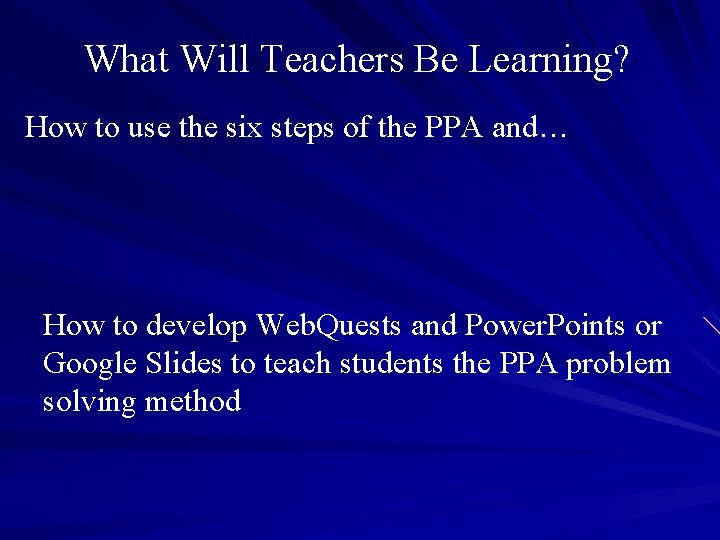 What Will Teachers Be Learning?

How to use the six steps of the PPA and…

How to develop WebQuests and PowerPoints or Google Slides to teach students the PPA problem solving method